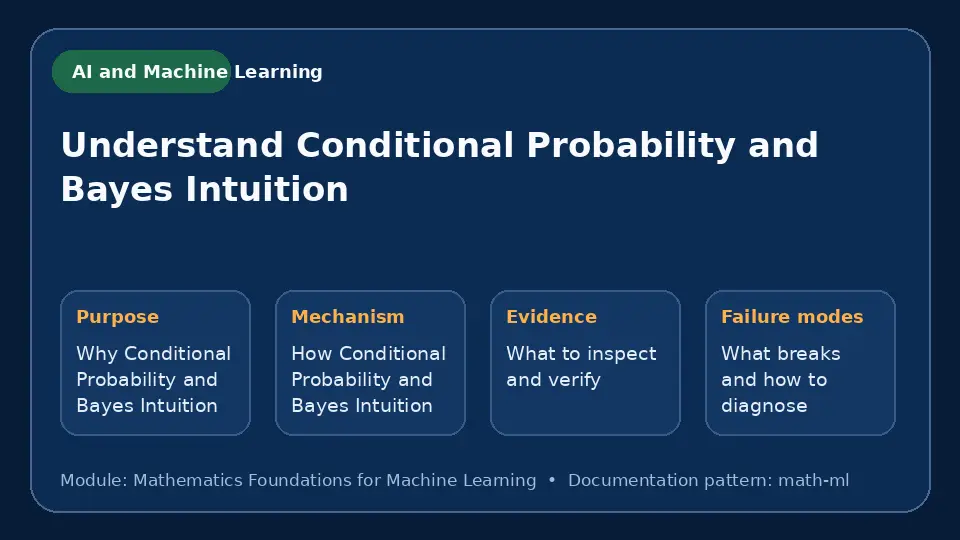 AI and Machine Learning

Understand Conditional Probability and Bayes Intuition

Purpose
Why Conditional Probability and Bayes Intuition

Mechanism
How Conditional Probability and Bayes Intuition

Evidence
What to inspect and verify

Failure modes
What breaks and how to diagnose

Module: Mathematics Foundations for Machine Learning • Documentation pattern: math-ml